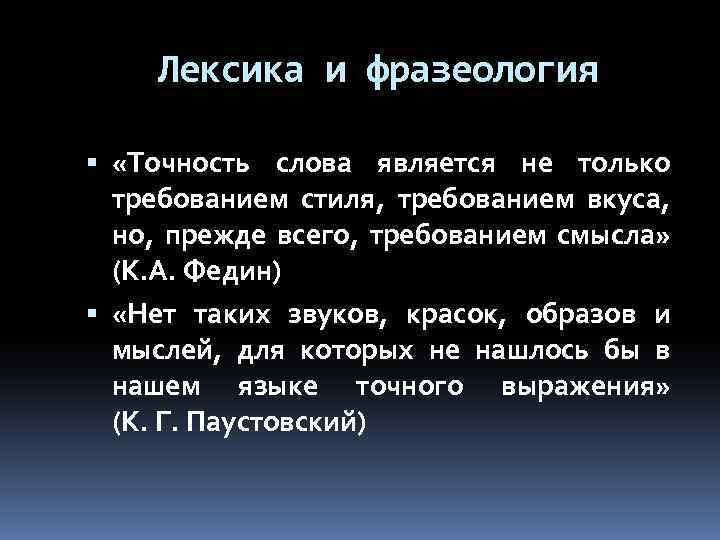 Лексика и фразеология

▪ «Точность слова является не только требованием стиля, требованием вкуса, но, прежде всего, требованием смысла» (К.А. Федин)

▪ «Нет таких звуков, красок, образов и мыслей, для которых не нашлось бы в нашем языке точного выражения» (К. Г. Паустовский)